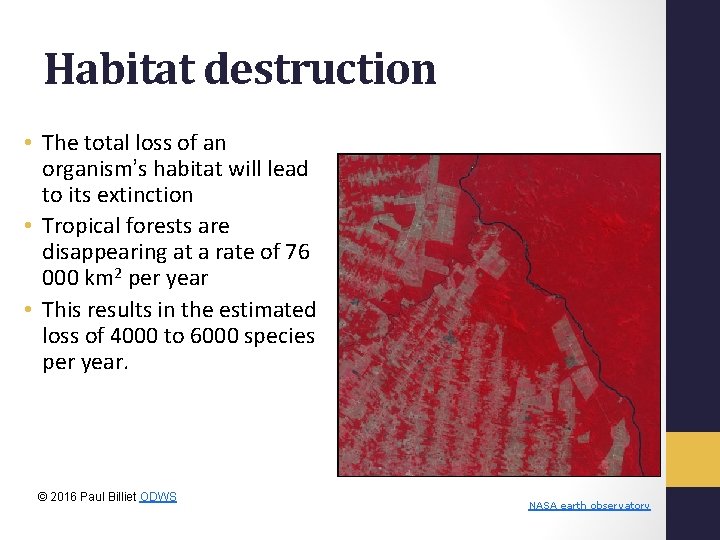 Habitat destruction

• The total loss of an organism's habitat will lead to its extinction
• Tropical forests are disappearing at a rate of 76 000 km$^2$ per year
• This results in the estimated loss of 4000 to 6000 species per year.

© 2016 Paul Billiet ODWS

NASA earth observatory